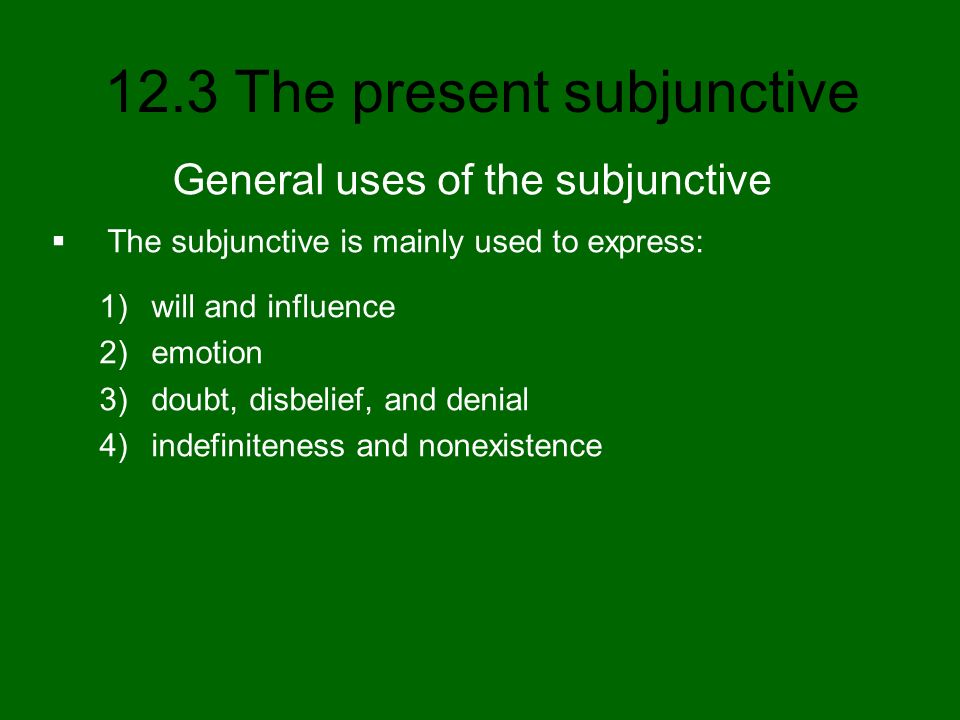 12.3 The present subjunctive

General uses of the subjunctive

▪ The subjunctive is mainly used to express:

1) will and influence
2) emotion
3) doubt, disbelief, and denial
4) indefiniteness and nonexistence